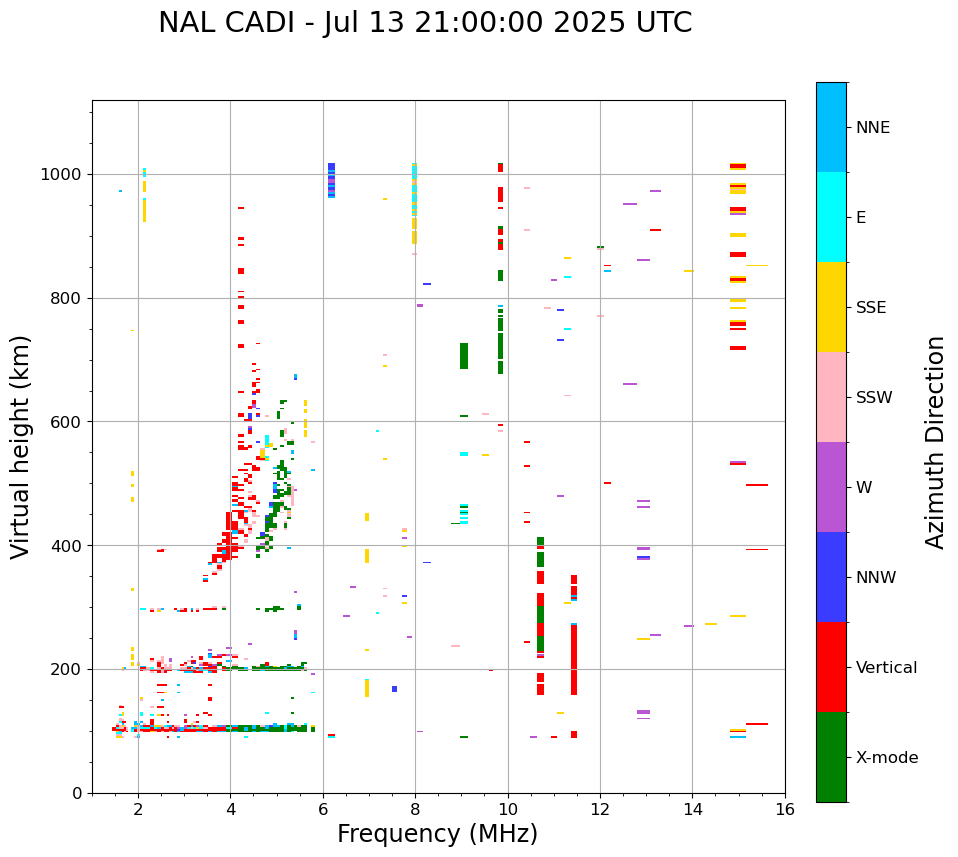 NAL CADI - Jul 13 21:00:00 2025 UTC

Virtual height (km)

1000
800
600
400
200
0

2
4
6
8
10
12
14
16

Frequency (MHz)

NNE
E
SSE
SSW
W
NNW
Vertical
X-mode

Azimuth Direction